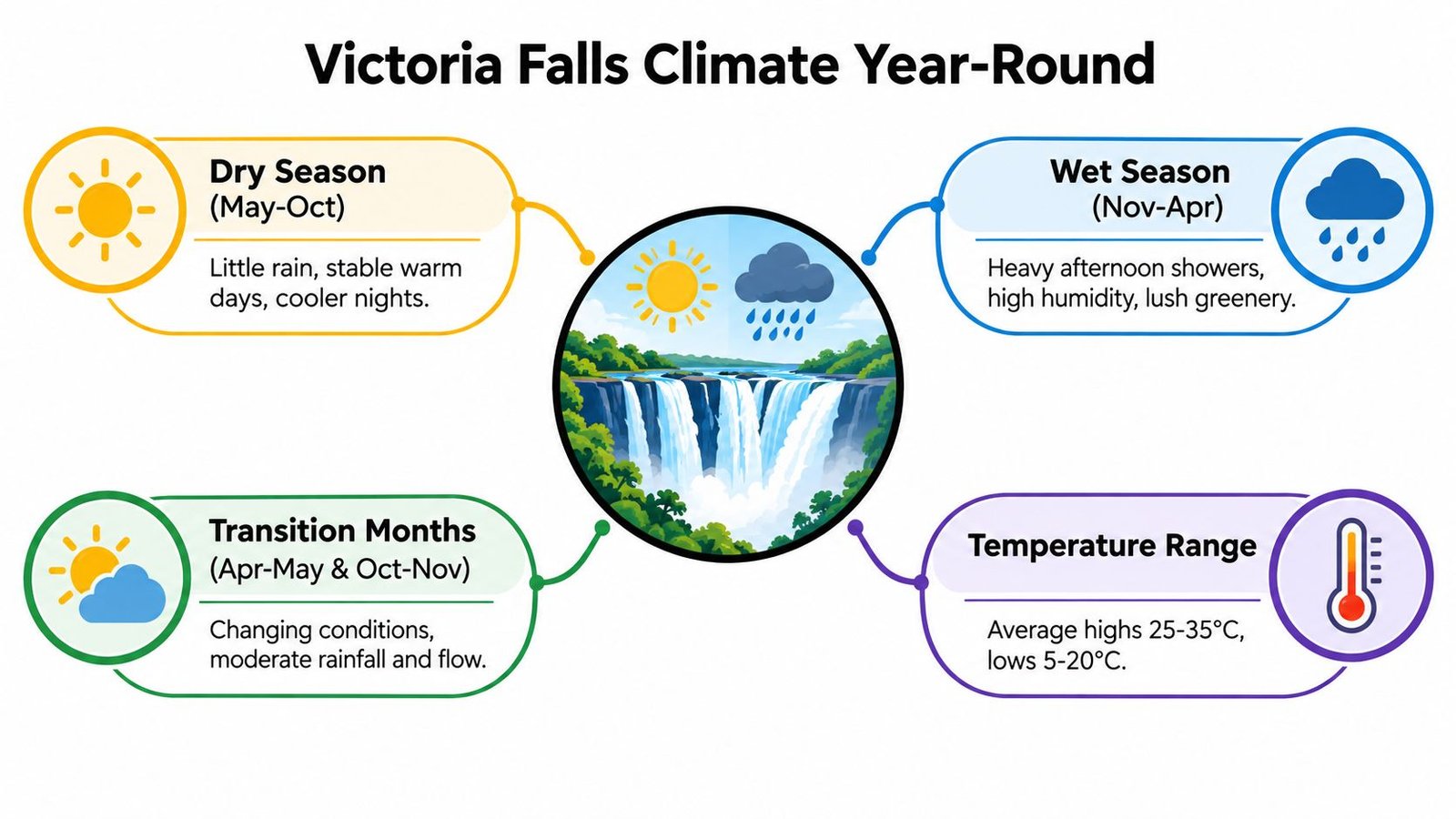 Victoria Falls Climate Year-Round

Dry Season
(May-Oct)

Little rain, stable warm days, cooler nights.

Wet Season
(Nov-Apr)

Heavy afternoon showers, high humidity, lush greenery.

Transition Months
(Apr-May & Oct-Nov)

Changing conditions, moderate rainfall and flow.

Temperature Range

Average highs 25-35°C, lows 5-20°C.